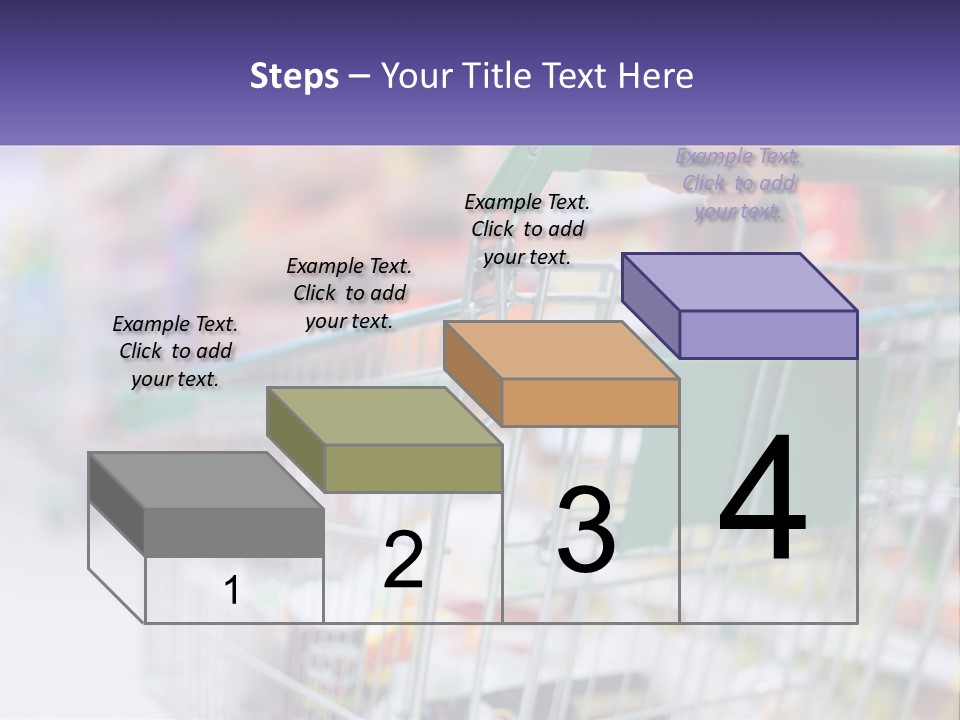 Steps – Your Title Text Here

Example Text. Click to add your text.

Example Text. Click to add your text.

Example Text. Click to add your text.

Example Text. Click to add your text.

1

2

3

4